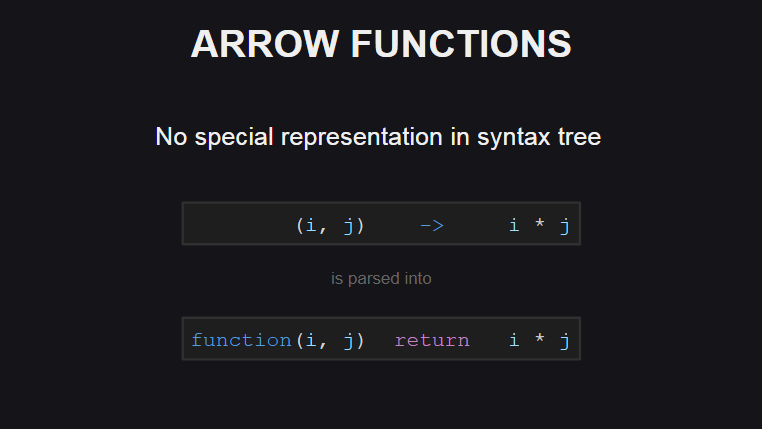 ARROW FUNCTIONS

No special representation in syntax tree

(i, j) -> i * j

is parsed into

function(i, j) return i * j